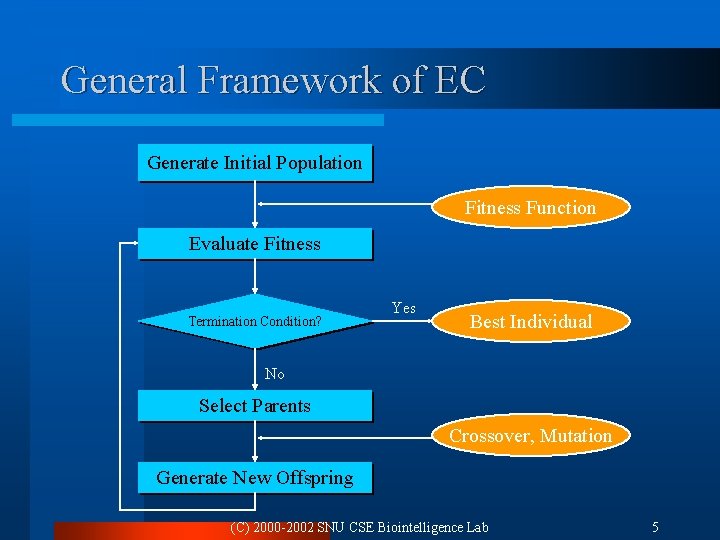 General Framework of EC

Generate Initial Population

Fitness Function

Evaluate Fitness

Termination Condition?

Yes

Best Individual

No

Select Parents

Crossover, Mutation

Generate New Offspring

(C) 2000-2002 SNU CSE Biointelligence Lab

5